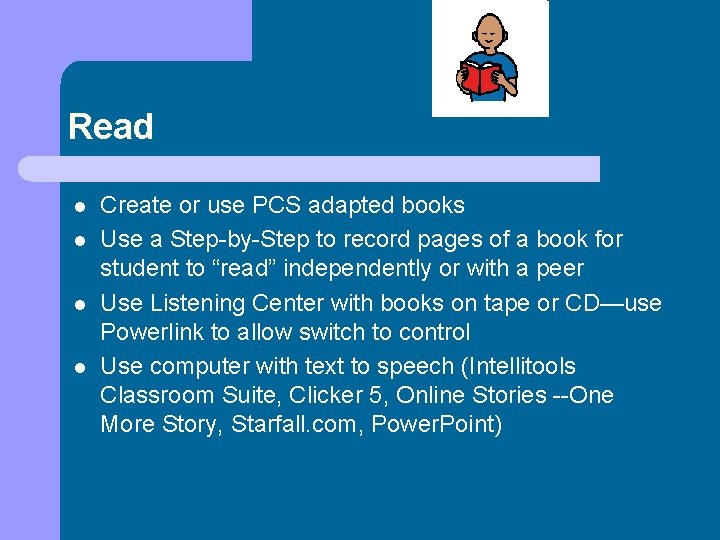 Read

- Create or use PCS adapted books
- Use a Step-by-Step to record pages of a book for student to “read” independently or with a peer
- Use Listening Center with books on tape or CD—use Powerlink to allow switch to control
- Use computer with text to speech (Intellitools Classroom Suite, Clicker 5, Online Stories --One More Story, Starfall.com, PowerPoint)